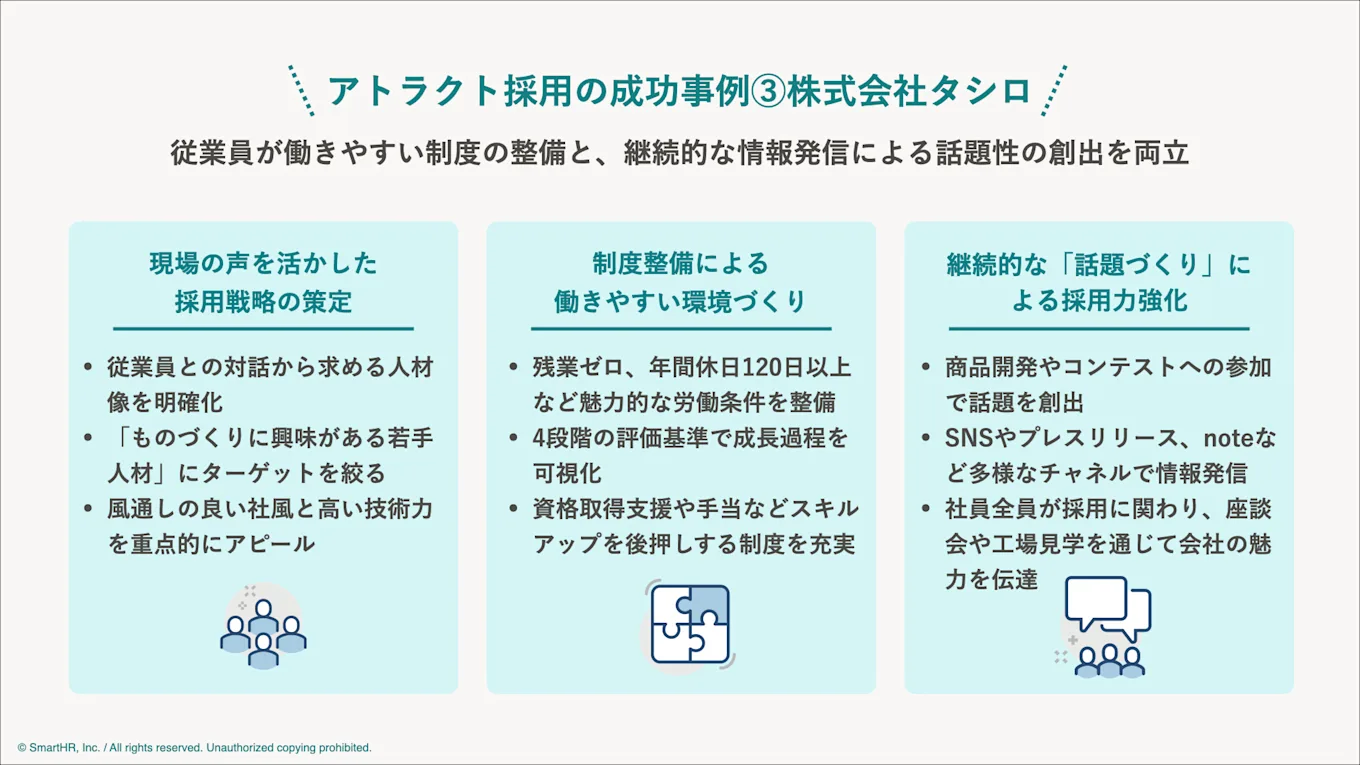 アトラクト採用の成功事例③株式会社タシロ

従業員が働きやすい制度の整備と、継続的な情報発信による話題性の創出を両立

現場の声を活かした採用戦略の策定

• 従業員との対話から求める人材像を明確化
• 「ものづくりに興味がある若手人材」にターゲットを絞る
• 風通しの良い社風と高い技術力を重点的にアピール

制度整備による働きやすい環境づくり

• 残業ゼロ、年間休日120日以上など魅力的な労働条件を整備
• 4段階の評価基準で成長過程を可視化
• 資格取得支援や手当などスキルアップを後押しする制度を充実

継続的な「話題づくり」による採用力強化

• 商品開発やコンテストへの参加で話題を創出
• SNSやプレスリリース、noteなど多様なチャネルで情報発信
• 社員全員が採用に関わり、座談会や工場見学を通じて会社の魅力を伝達

© SmartHR, Inc. / All rights reserved. Unauthorized copying prohibited.